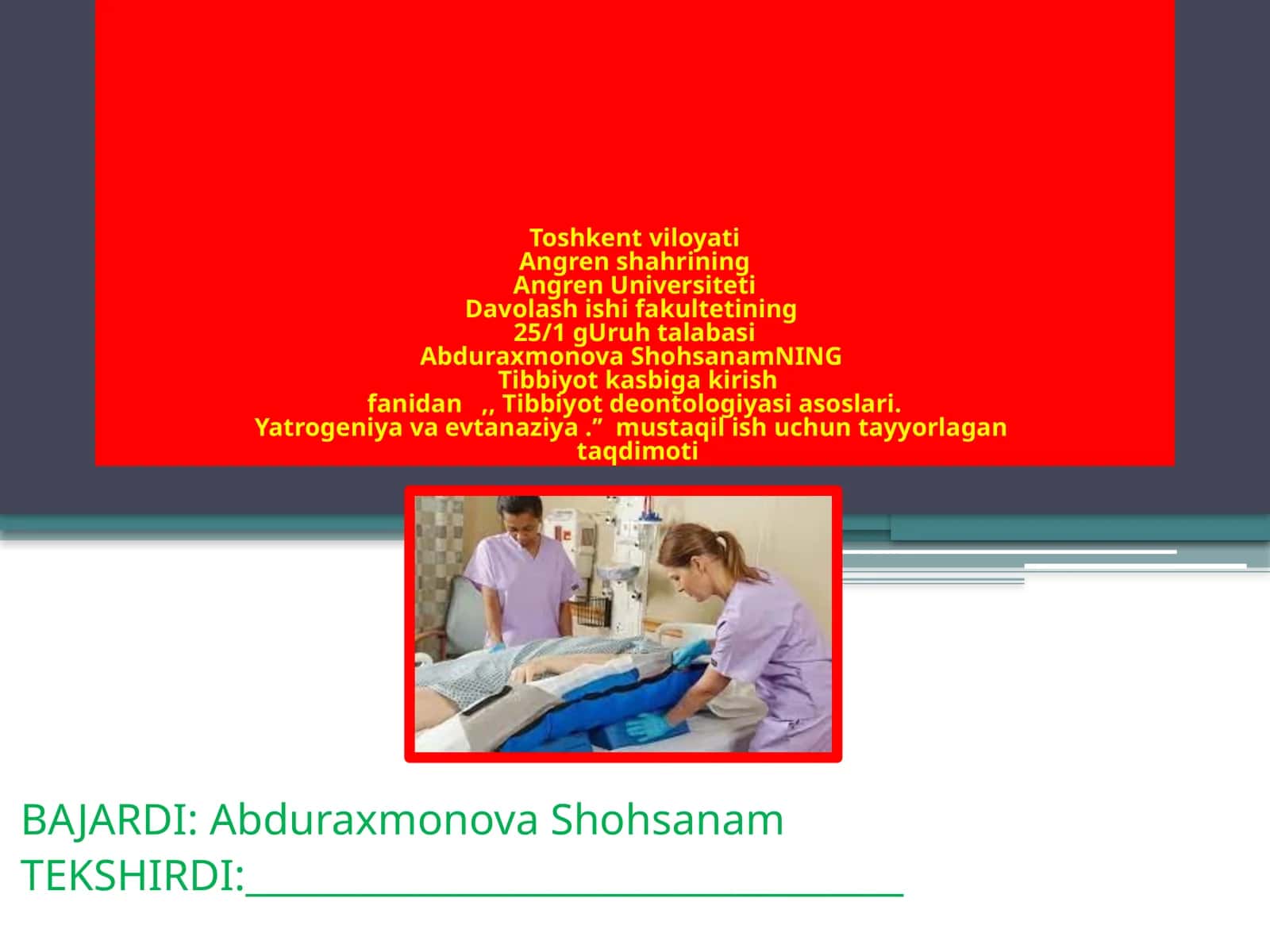 Toshkent viloyati
Angren shahrining
Angren Universiteti
Davolash ishi fakultetining
25/1 gUruh talabasi
Abduraxmonova ShohsanamNING
Tibbiyot kasbiga kirish
fanidan ,, Tibbiyot deontologiyasi asoslari.
Yatrogeniya va evtanaziya .” mustaqil ish uchun tayyorlagan taqdimoti

BAJARDI: Abduraxmonova Shohsanam
TEKSHIRDI:________________________________